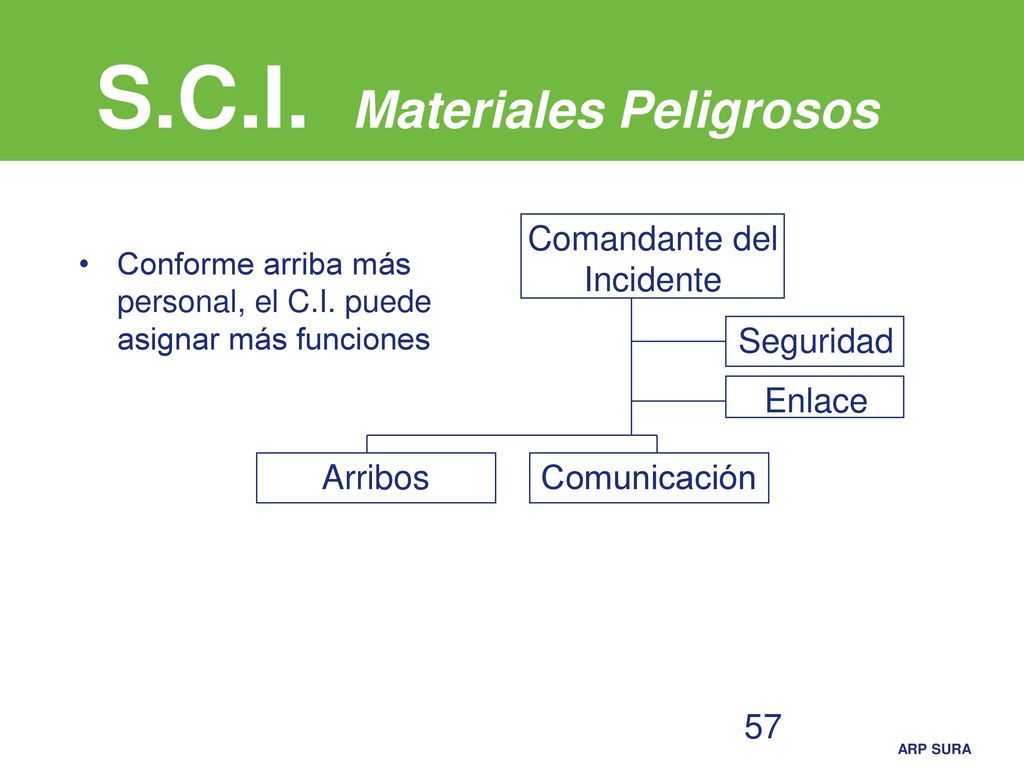 S.C.I. Materiales Peligrosos

• Conforme arriba más personal, el C.I. puede asignar más funciones

Comandante del Incidente

Seguridad

Enlace

Arribos

Comunicación

57

ARP SURA